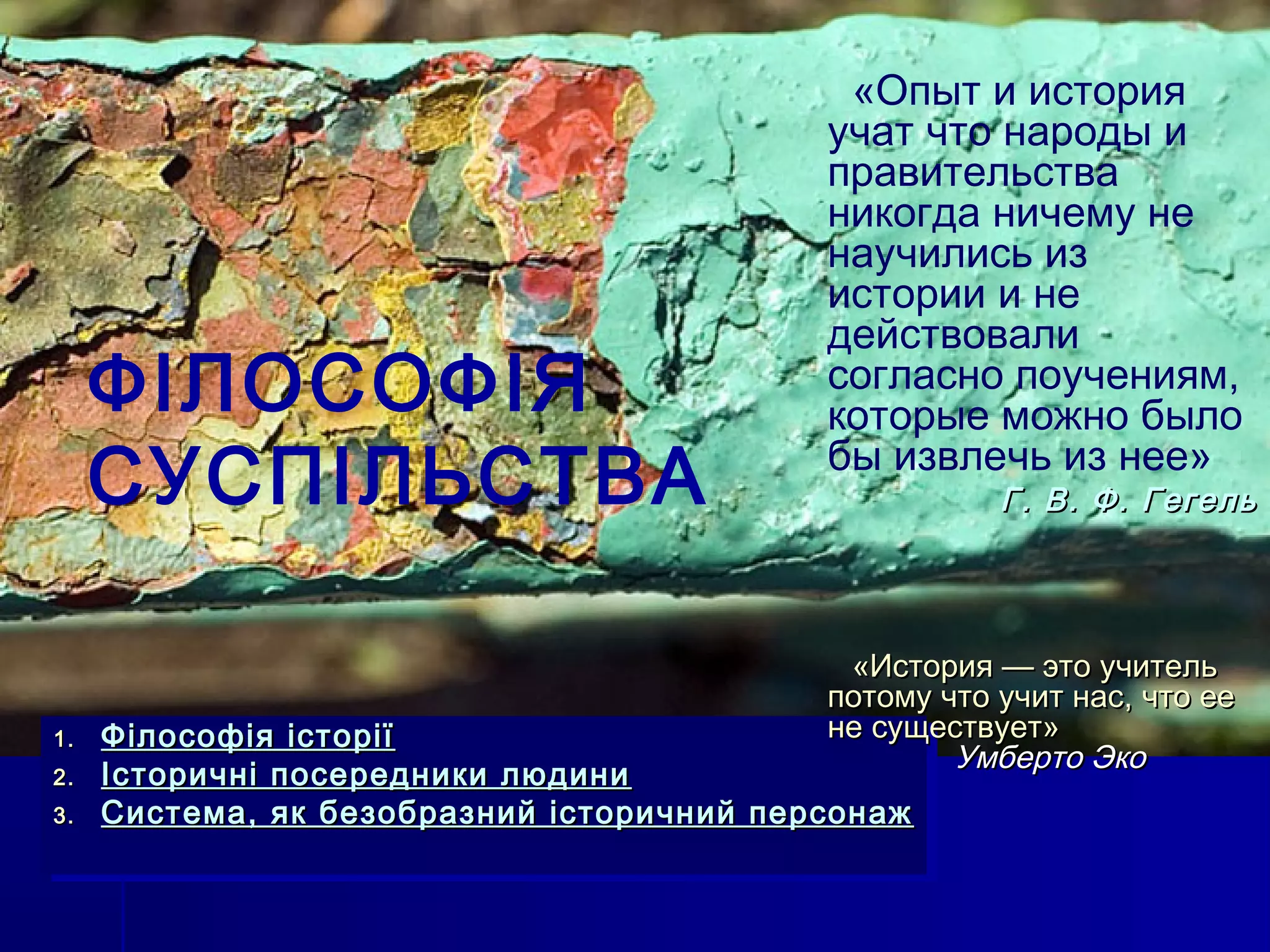 ФІЛОСОФІЯ СУСПІЛЬСТВА

«Опыт и история учат что народы и правительства никогда ничему не научились из истории и не действовали согласно поучениям, которые можно было бы извлечь из нее»
Г. В. Ф. Гегель

«История — это учитель потому что учит нас, что ее не существует»
Умберто Эко

1. Філософія історії
2. Історичні посередники людини
3. Система, як безобразний історичний персонаж